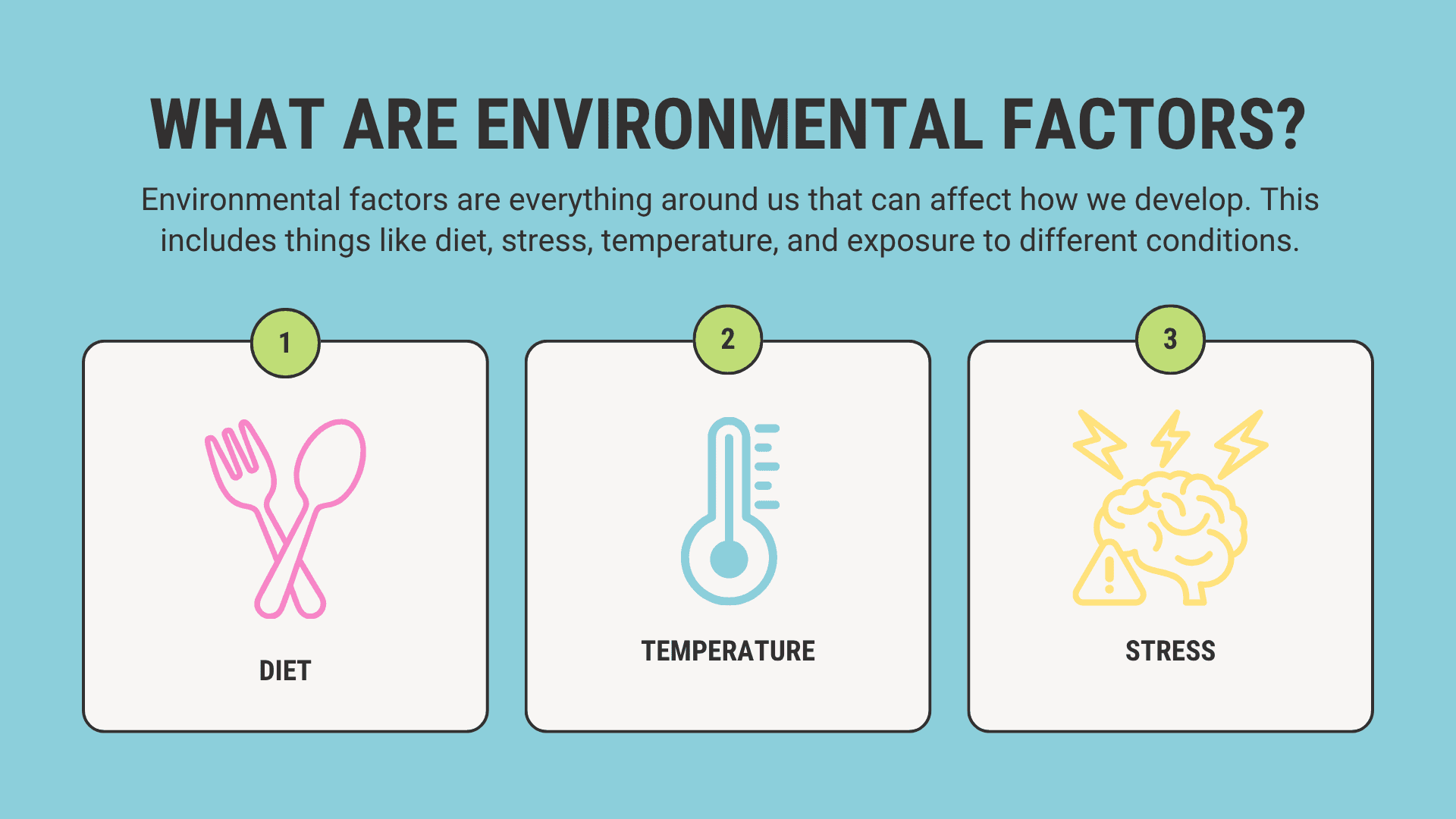 WHAT ARE ENVIRONMENTAL FACTORS?

Environmental factors are everything around us that can affect how we develop. This includes things like diet, stress, temperature, and exposure to different conditions.

1

DIET

2

TEMPERATURE

3

STRESS